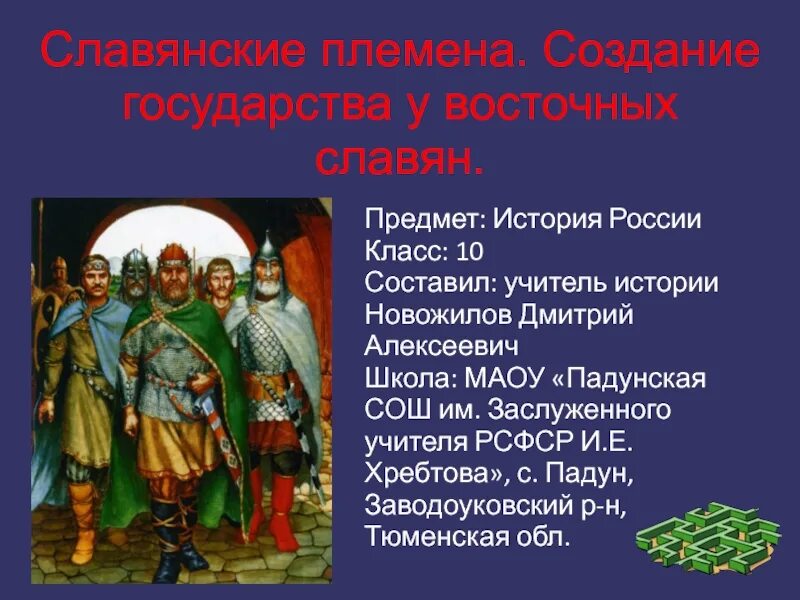 Славянские племена. Создание государства у восточных славян.

Предмет: История России
Класс: 10
Составил: учитель истории Новожилов Дмитрий Алексеевич
Школа: МАОУ «Падунская СОШ им. Заслуженного учителя РСФСР И.Е. Хребтова», с. Падун, Заводоуковский р-н, Тюменская обл.